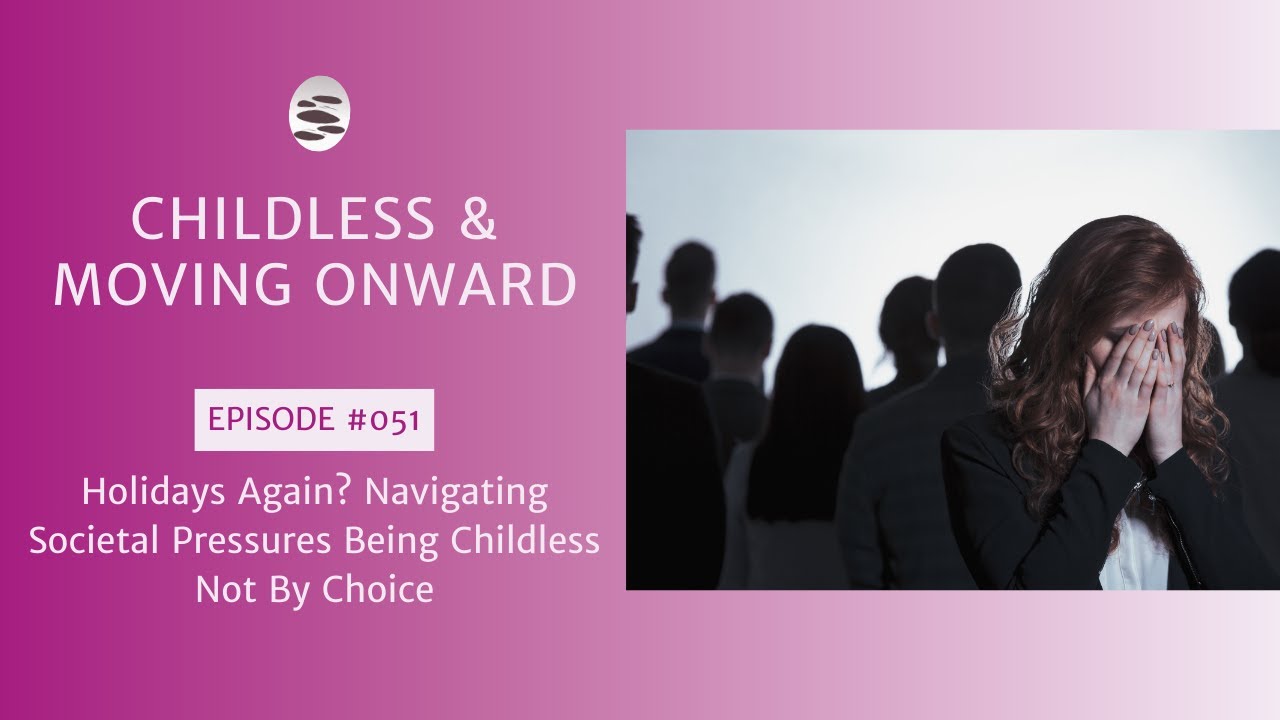 CHILDLESS & MOVING ONWARD

EPISODE #051

Holidays Again? Navigating Societal Pressures Being Childless Not By Choice